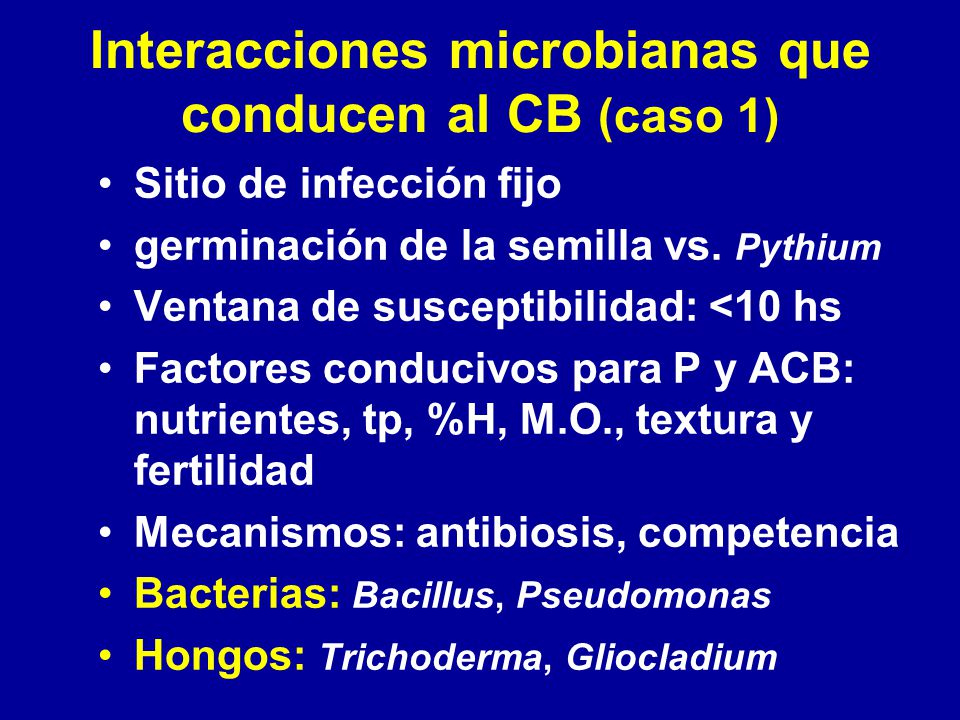 Interacciones microbianas que conducen al CB (caso 1)

• Sitio de infección fijo
• germinación de la semilla vs. Pythium
• Ventana de susceptibilidad: <10 hs
• Factores conducivos para P y ACB: nutrientes, tp, %H, M.O., textura y fertilidad
• Mecanismos: antibiosis, competencia
• Bacterias: Bacillus, Pseudomonas
• Hongos: Trichoderma, Gliocladium